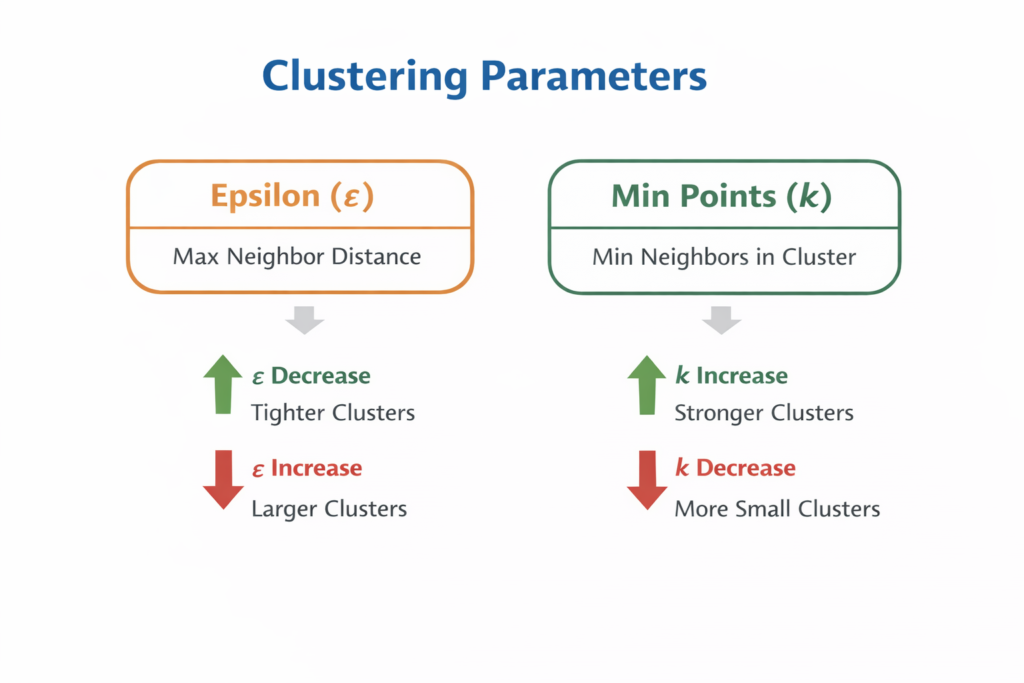 Clustering Parameters

Epsilon ($\varepsilon$)

Max Neighbor Distance

$\varepsilon$ Decrease

Tighter Clusters

$\varepsilon$ Increase

Larger Clusters

Min Points ($k$)

Min Neighbors in Cluster

$k$ Increase

Stronger Clusters

$k$ Decrease

More Small Clusters